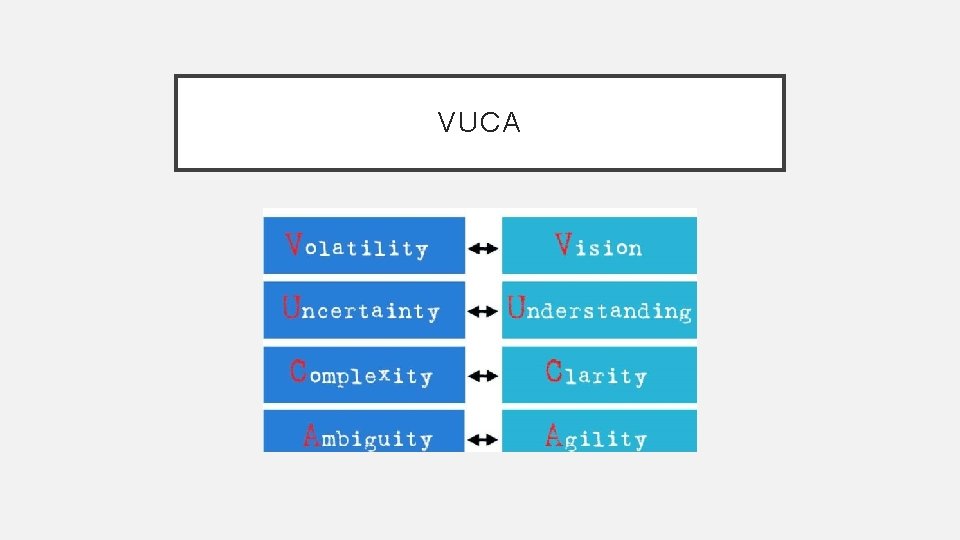 VUCA

Volatility ↔ Vision

Uncertainty ↔ Understanding

Complexity ↔ Clarity

Ambiguity ↔ Agility